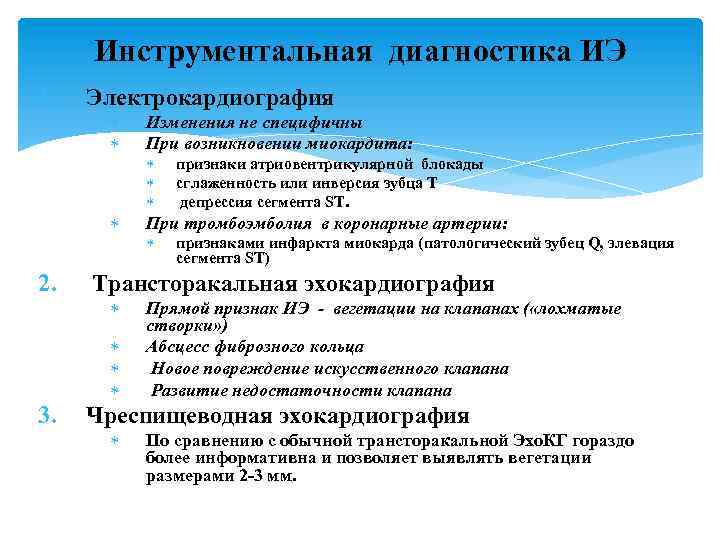 Инструментальная диагностика ИЭ

Электрокардиография

Изменения не специфичны

При возникновении миокардита:

признаки атриовентрикулярной блокады

сглаженность или инверсия зубца Т

депрессия сегмента ST.

При тромбоэмболия в коронарные артерии:

признаками инфаркта миокарда (патологический зубец Q, элевация сегмента ST)

2. Трансторакальная эхокардиография

Прямой признак ИЭ - вегетации на клапанах («лохматые створки»)

Абсцесс фиброзного кольца

Новое повреждение искусственного клапана

Развитие недостаточности клапана

3. Чреспищеводная эхокардиография

По сравнению с обычной трансторакальной ЭхоКГ гораздо более информативна и позволяет выявлять вегетации размерами 2-3 мм.